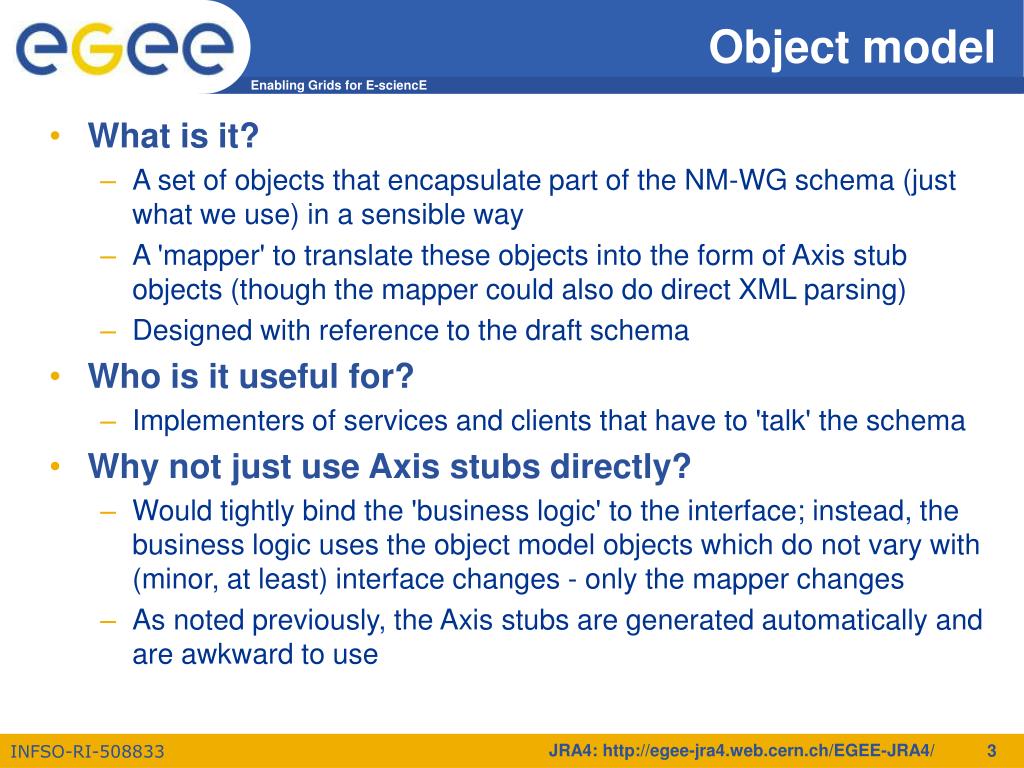 egee

Enabling Grids for E-sciencE

Object model

• What is it?
– A set of objects that encapsulate part of the NM-WG schema (just what we use) in a sensible way
– A 'mapper' to translate these objects into the form of Axis stub objects (though the mapper could also do direct XML parsing)
– Designed with reference to the draft schema
• Who is it useful for?
– Implementers of services and clients that have to 'talk' the schema
• Why not just use Axis stubs directly?
– Would tightly bind the 'business logic' to the interface; instead, the business logic uses the object model objects which do not vary with (minor, at least) interface changes - only the mapper changes
– As noted previously, the Axis stubs are generated automatically and are awkward to use

INFSO-RI-508833

JRA4: http://egee-jra4.web.cern.ch/EGEE-JRA4/

3